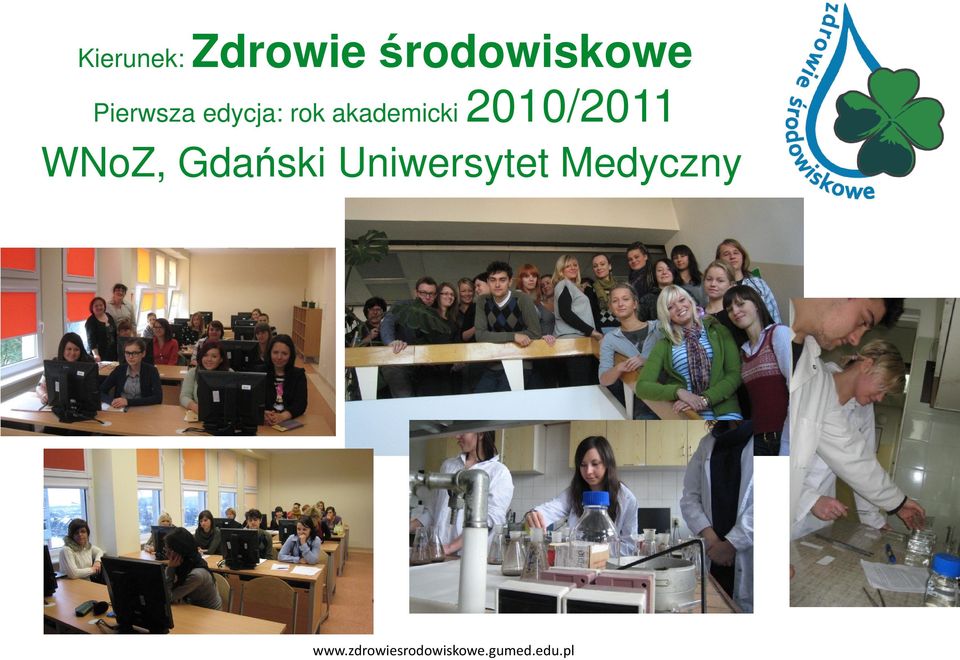 Kierunek: Zdrowie środowiskowe
Pierwsza edycja: rok akademicki 2010/2011
WNoZ, Gdański Uniwersytet Medyczny

zdrowie środowiskowe

www.zdrowiesrodowiskowe.gumed.edu.pl